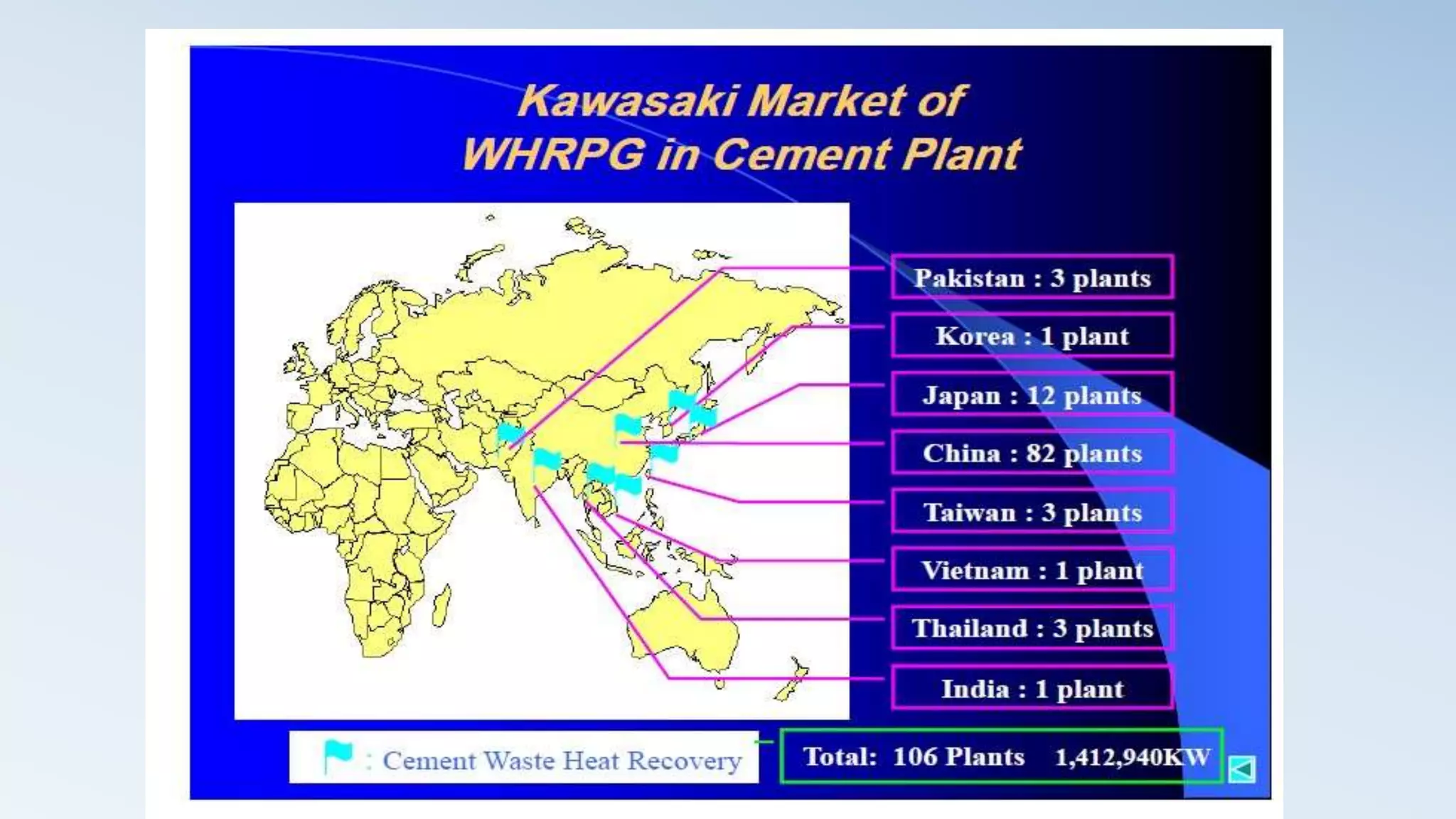 Kawasaki Market of WHRPG in Cement Plant

Pakistan : 3 plants

Korea : 1 plant

Japan : 12 plants

China : 82 plants

Taiwan : 3 plants

Vietnam : 1 plant

Thailand : 3 plants

India : 1 plant

: Cement Waste Heat Recovery

Total: 106 Plants 1,412,940KW